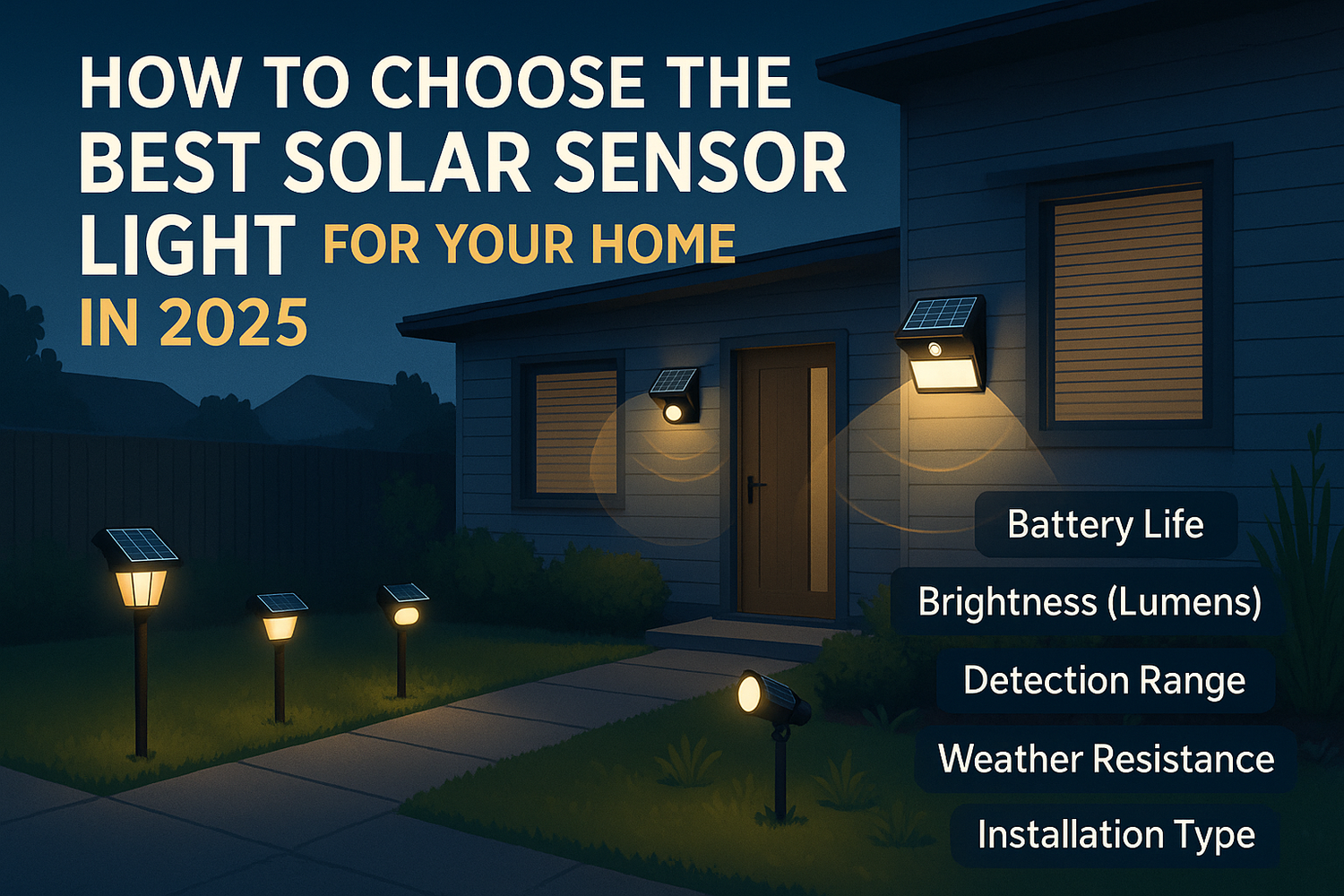 HOW TO CHOOSE THE BEST SOLAR SENSOR LIGHT FOR YOUR HOME IN 2025

Battery Life

Brightness (Lumens)

Detection Range

Weather Resistance

Installation Type